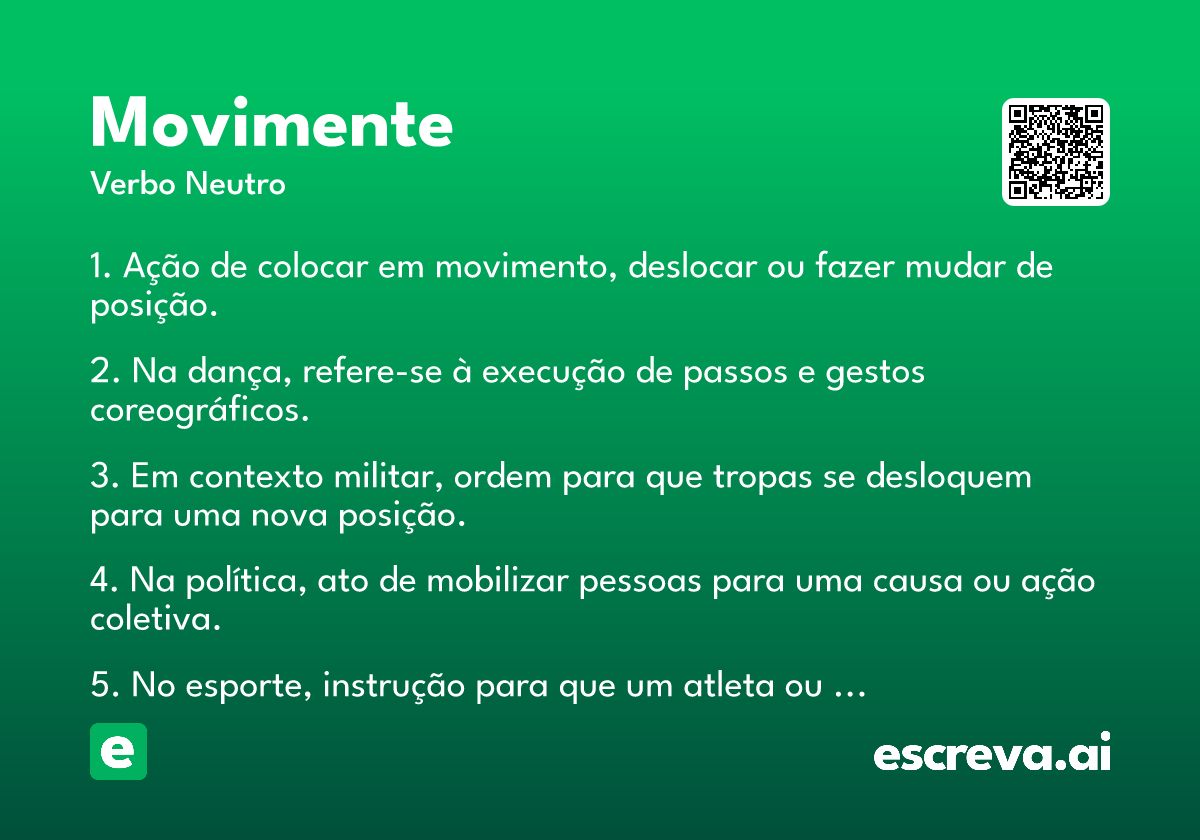 Movimente
Verbo Neutro

1. Ação de colocar em movimento, deslocar ou fazer mudar de posição.

2. Na dança, refere-se à execução de passos e gestos coreográficos.

3. Em contexto militar, ordem para que tropas se desloquem para uma nova posição.

4. Na política, ato de mobilizar pessoas para uma causa ou ação coletiva.

5. No esporte, instrução para que um atleta ou …

e

escreva.ai